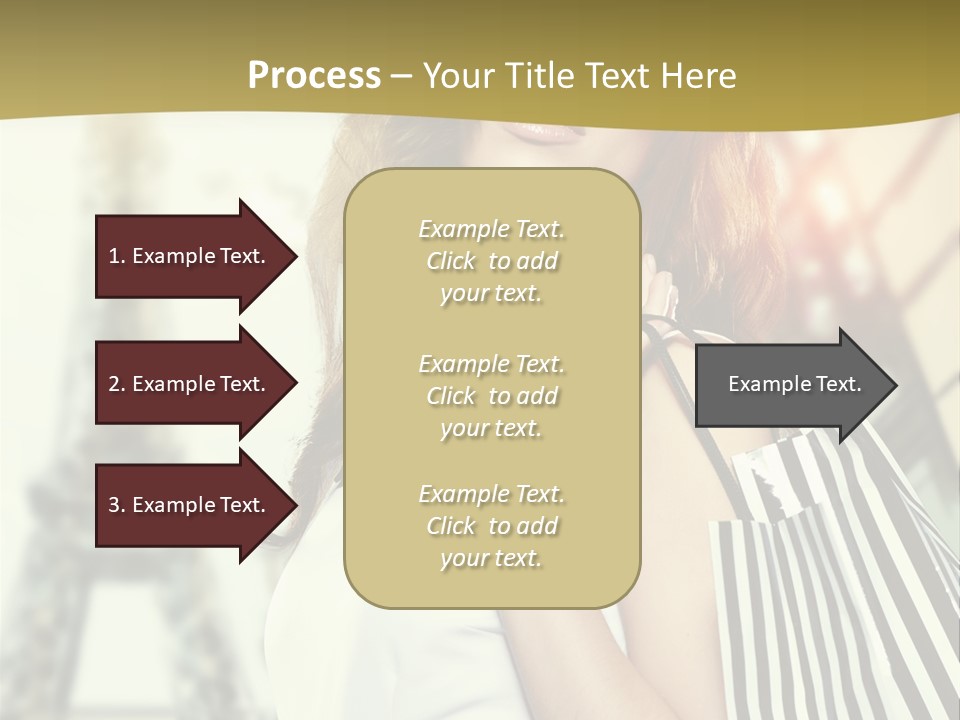 Process – Your Title Text Here

1. Example Text.

2. Example Text.

3. Example Text.

Example Text. Click to add your text.

Example Text. Click to add your text.

Example Text. Click to add your text.

Example Text.